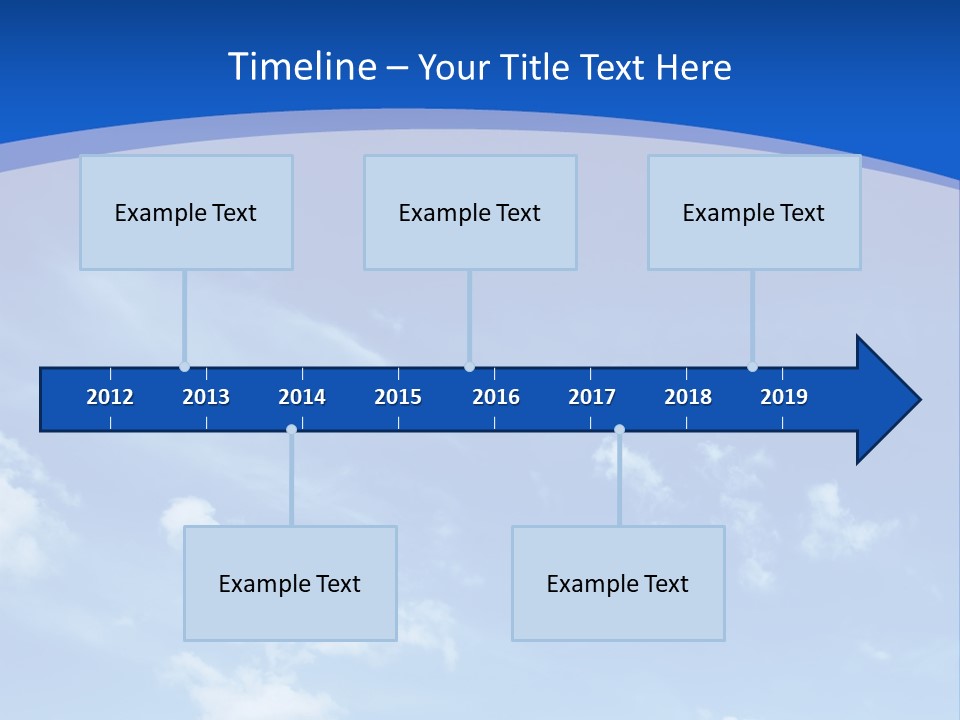 Timeline – Your Title Text Here

Example Text

Example Text

Example Text

2012 2013 2014 2015 2016 2017 2018 2019

Example Text

Example Text